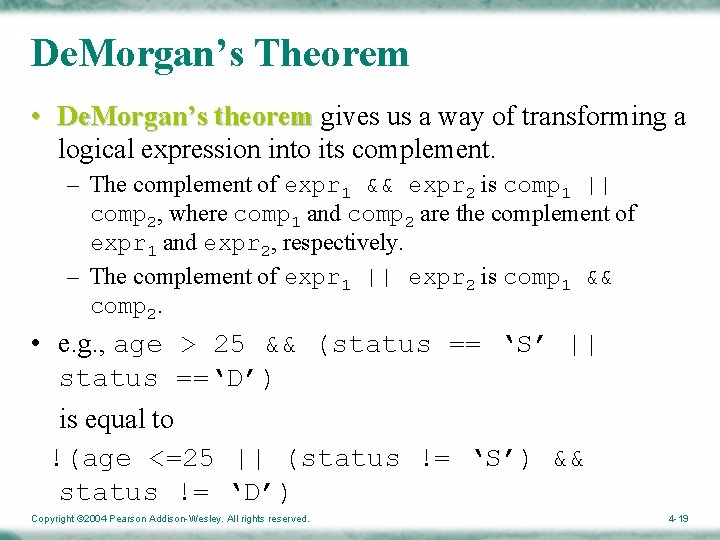 DeMorgan's Theorem

• DeMorgan's theorem gives us a way of transforming a logical expression into its complement.

– The complement of $expr_1$ && $expr_2$ is $comp_1$ || $comp_2$, where $comp_1$ and $comp_2$ are the complement of $expr_1$ and $expr_2$, respectively.

– The complement of $expr_1$ || $expr_2$ is $comp_1$ && $comp_2$.

• e.g., age > 25 && (status == 'S' || status =='D')

is equal to

!(age <=25 || (status != 'S') && status != 'D')

Copyright ©2004 Pearson Addison-Wesley. All rights reserved.

4-19